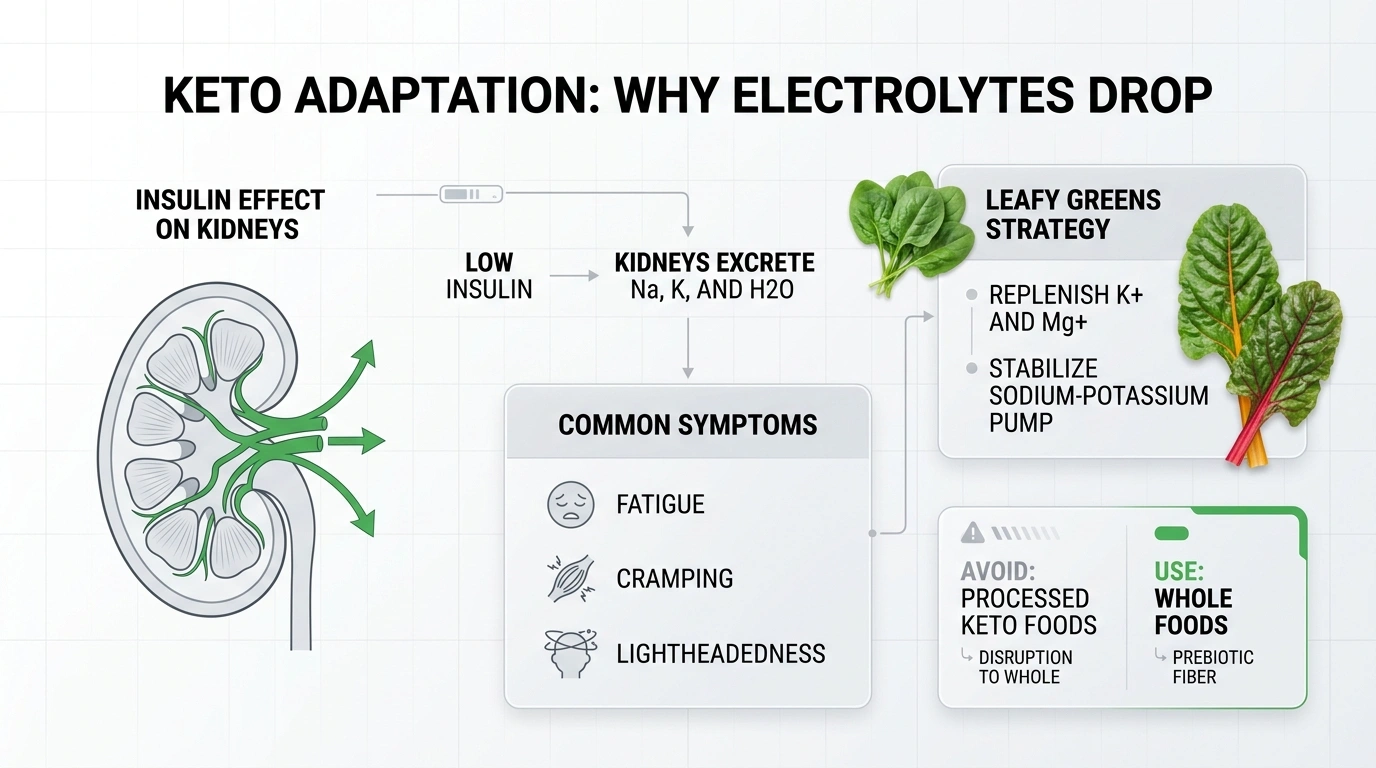 KETO ADAPTATION: WHY ELECTROLYTES DROP

INSULIN EFFECT ON KIDNEYS

LOW INSULIN

KIDNEYS EXCRETE Na, K, AND H2O

COMMON SYMPTOMS

FATIGUE

CRAMPING

LIGHTHEADEDNESS

LEAFY GREENS STRATEGY

REPLENISH K+ AND Mg+

STABILIZE SODIUM-POTASSIUM PUMP

AVOID: PROCESSED KETO FOODS

↳ DISRUPTION TO WHOLE

USE: WHOLE FOODS

↳ PREBIOTIC FIBER